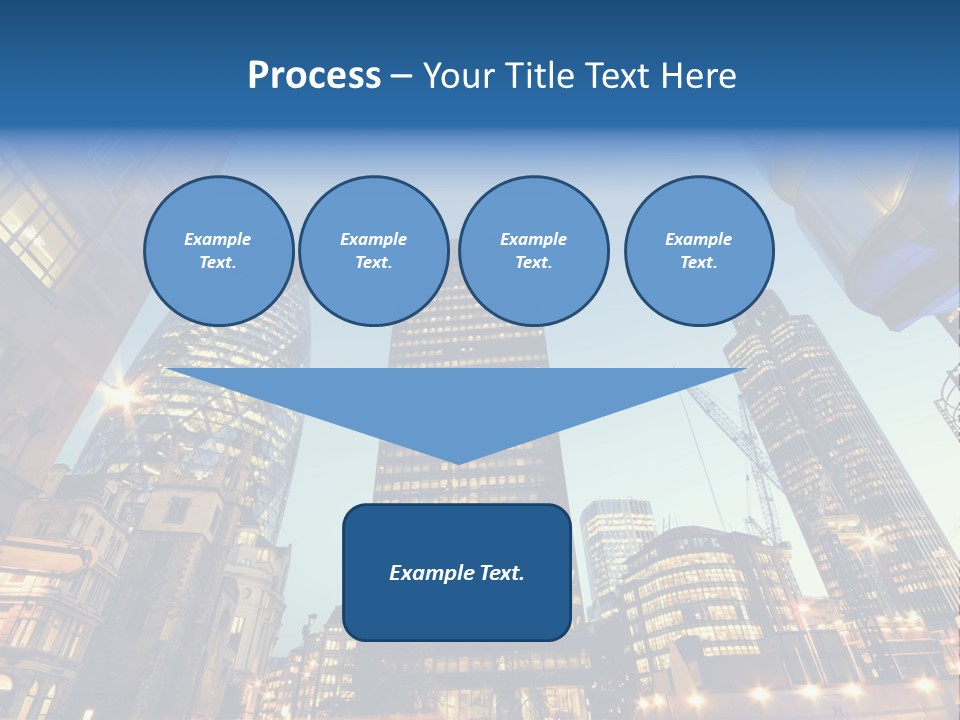 Process – Your Title Text Here

Example Text.

Example Text.

Example Text.

Example Text.

Example Text.